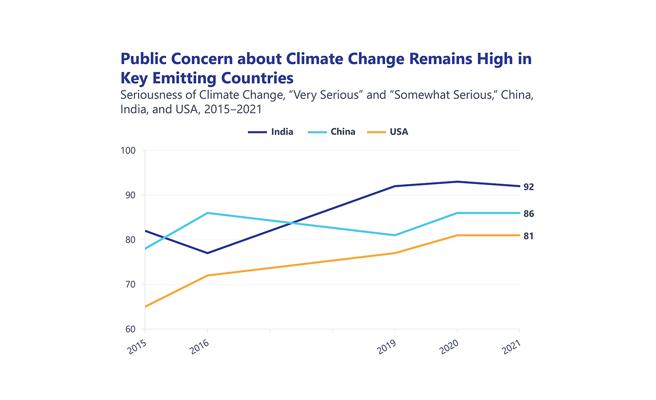 Public Concern about Climate Change Remains High in Key Emitting Countries

Seriousness of Climate Change, "Very Serious" and "Somewhat Serious," China, India, and USA, 2015–2021

India China USA

100
90
80
70
60

92
86
81

2015
2016
2019
2020
2021